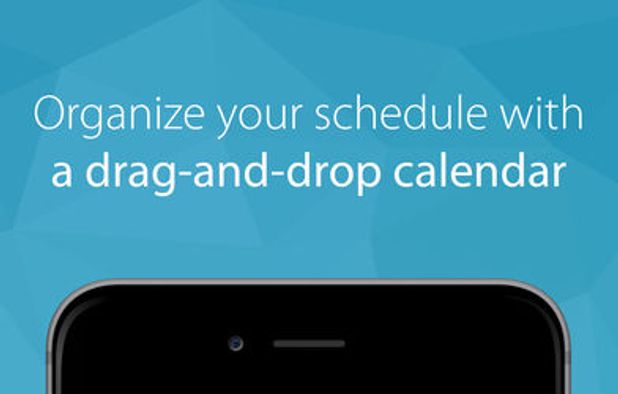 Organize your schedule with
a drag-and-drop calendar